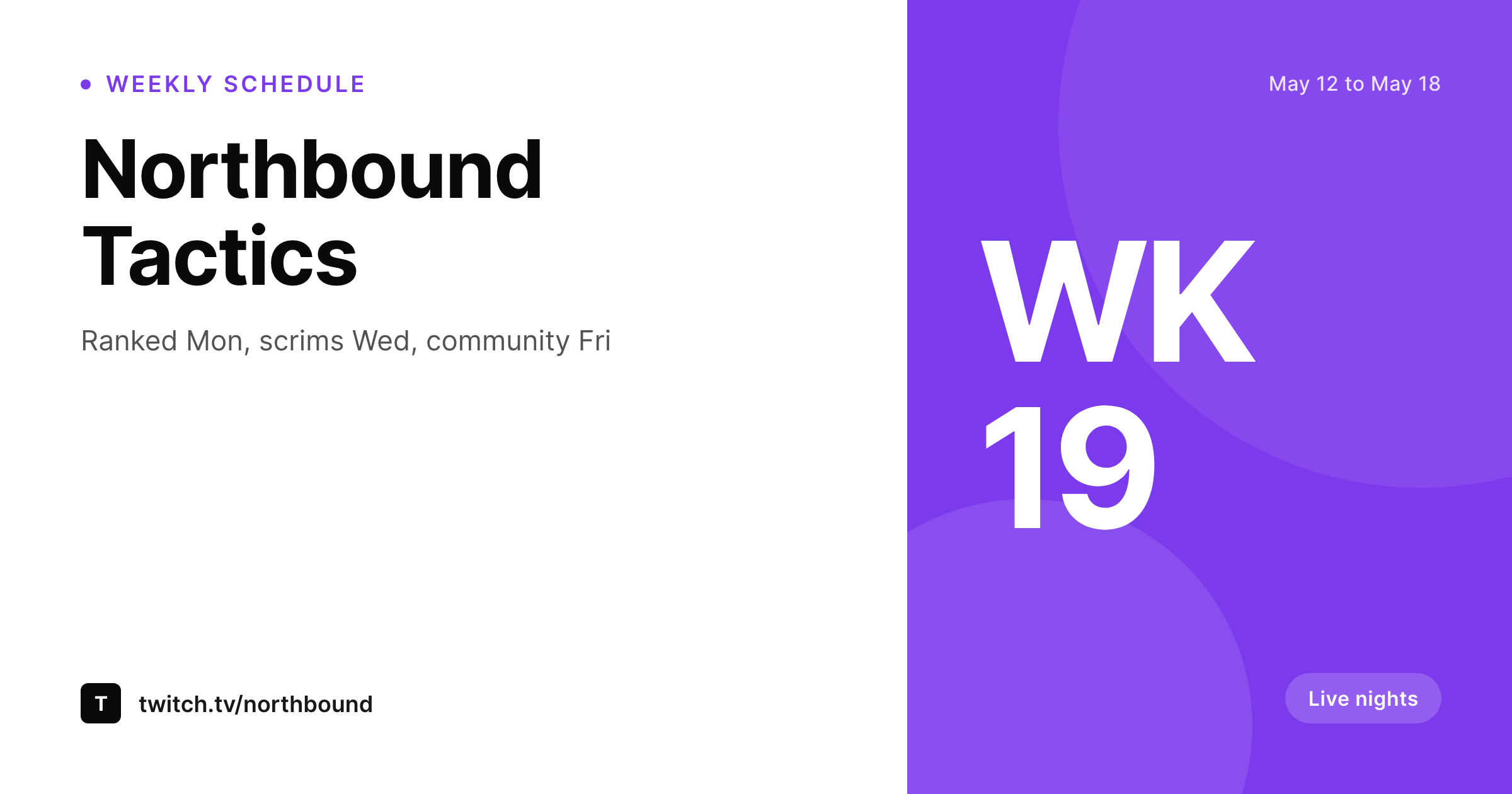 WEEKLY SCHEDULE

Northbound Tactics

Ranked Mon, scrims Wed, community Fri

T twitch.tv/northbound

May 12 to May 18

WK 19

Live nights